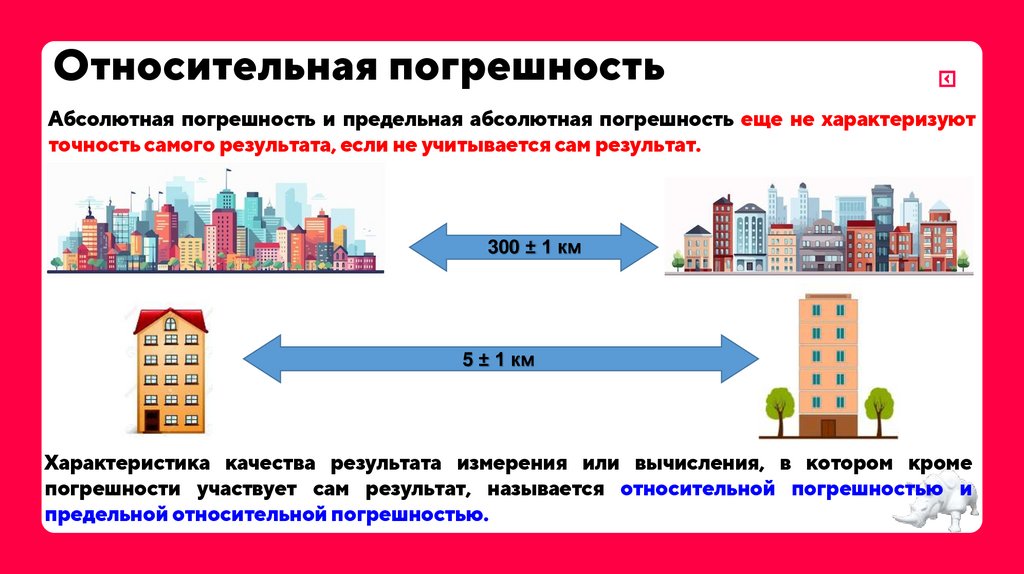 Относительная погрешность

Абсолютная погрешность и предельная абсолютная погрешность еще не характеризуют точность самого результата, если не учитывается сам результат.

300 ± 1 км

5 ± 1 км

Характеристика качества результата измерения или вычисления, в котором кроме погрешности участвует сам результат, называется относительной погрешностью и предельной относительной погрешностью.